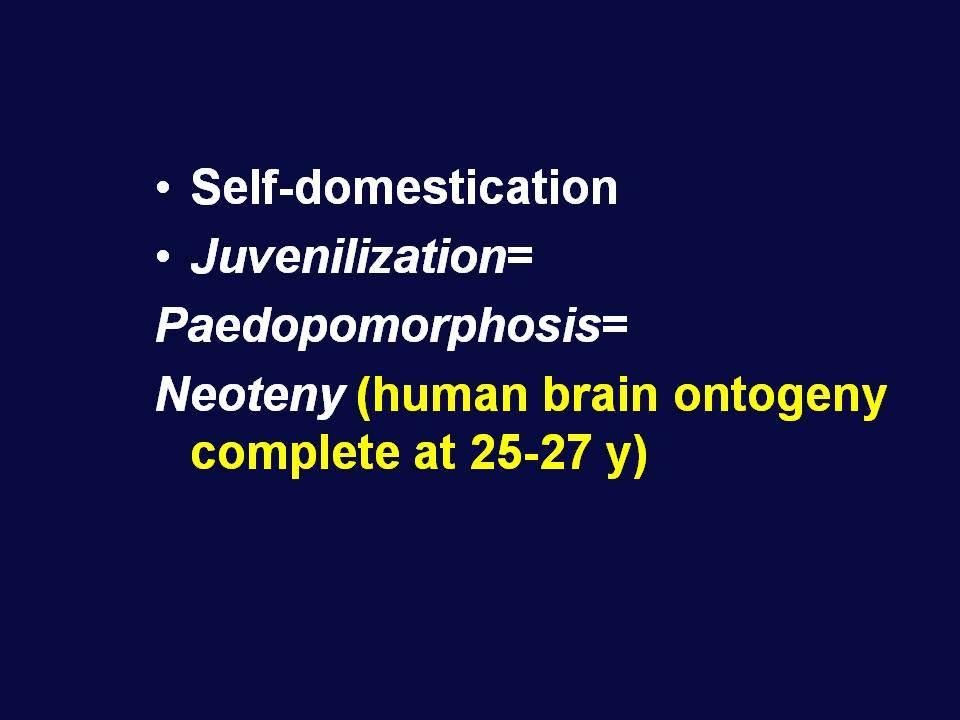 • Self-domestication
• Juvenilization=
Paedopomorphosis=
Neoteny (human brain ontogeny complete at 25-27 y)